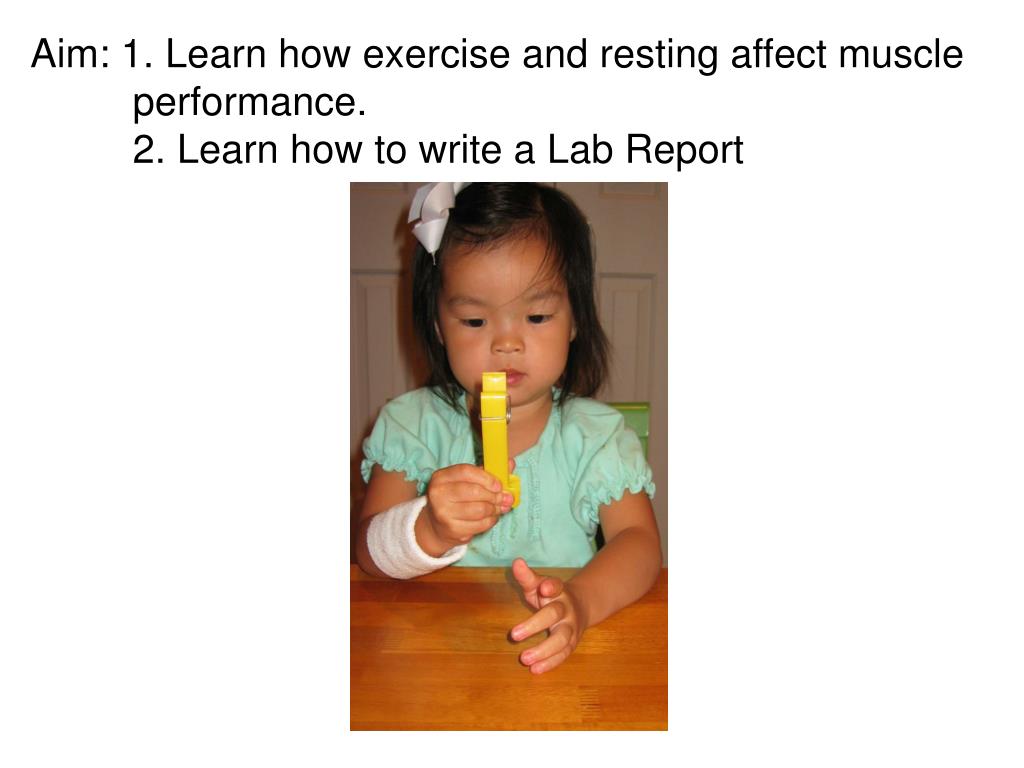 Aim: 1. Learn how exercise and resting affect muscle performance.
2. Learn how to write a Lab Report